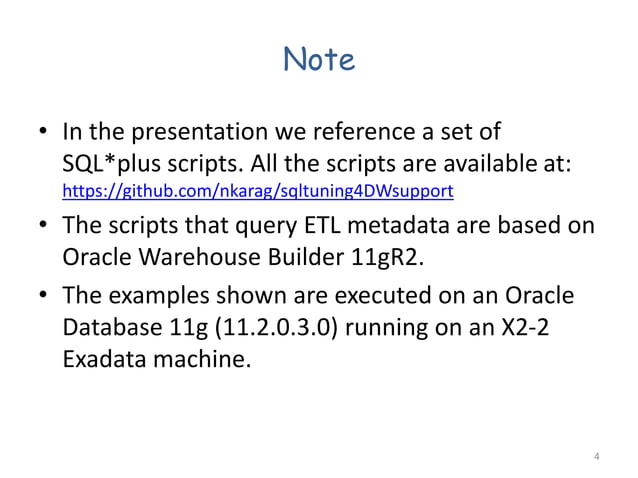 Note

• In the presentation we reference a set of SQL*plus scripts. All the scripts are available at: https://github.com/nkarag/sqltuning4DWsupport

• The scripts that query ETL metadata are based on Oracle Warehouse Builder 11gR2.

• The examples shown are executed on an Oracle Database 11g (11.2.0.3.0) running on an X2-2 Exadata machine.

4